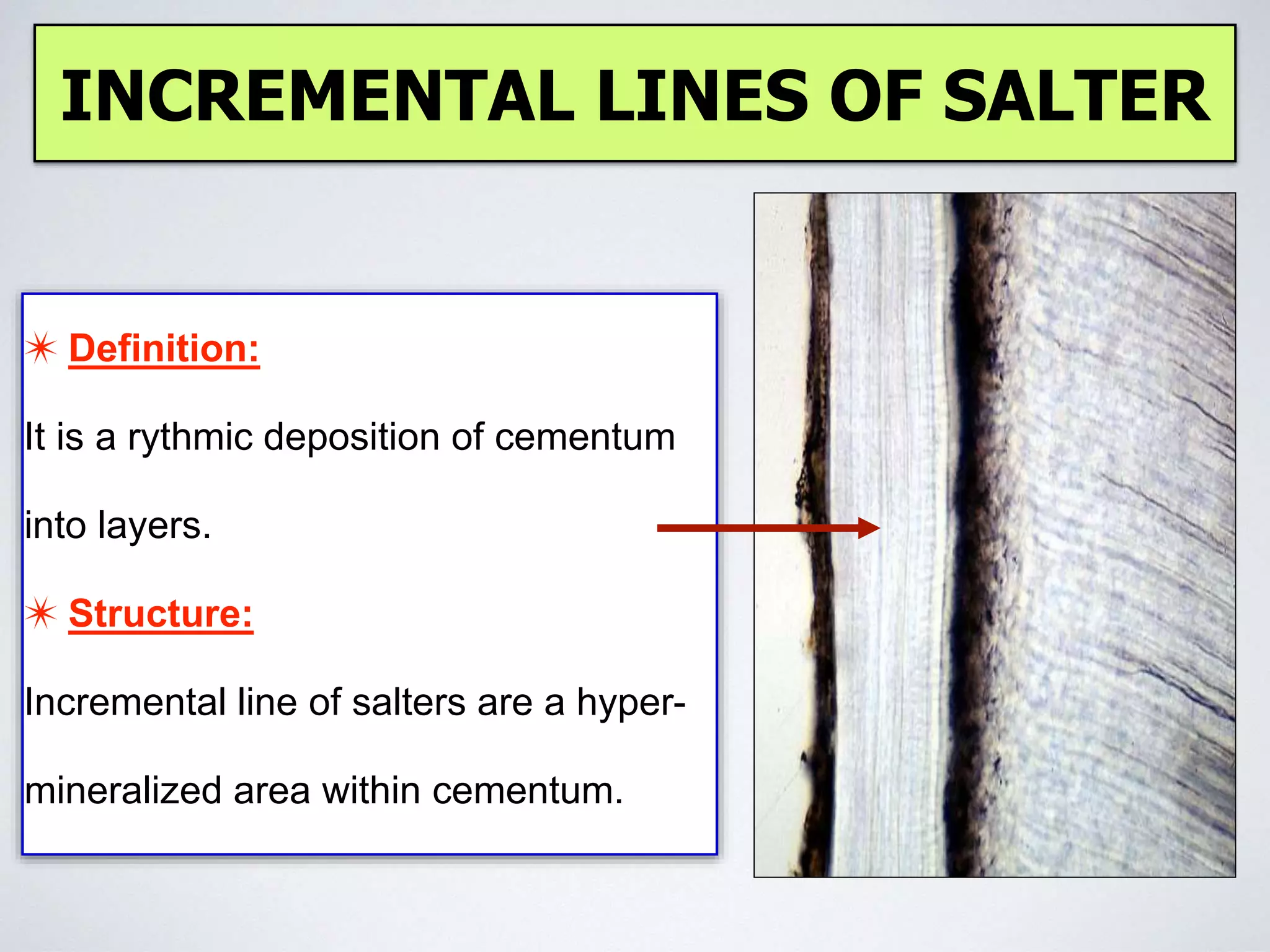 INCREMENTAL LINES OF SALTER

✴ Definition:

It is a rythmic deposition of cementum into layers.

✴ Structure:

Incremental line of salters are a hyper-mineralized area within cementum.